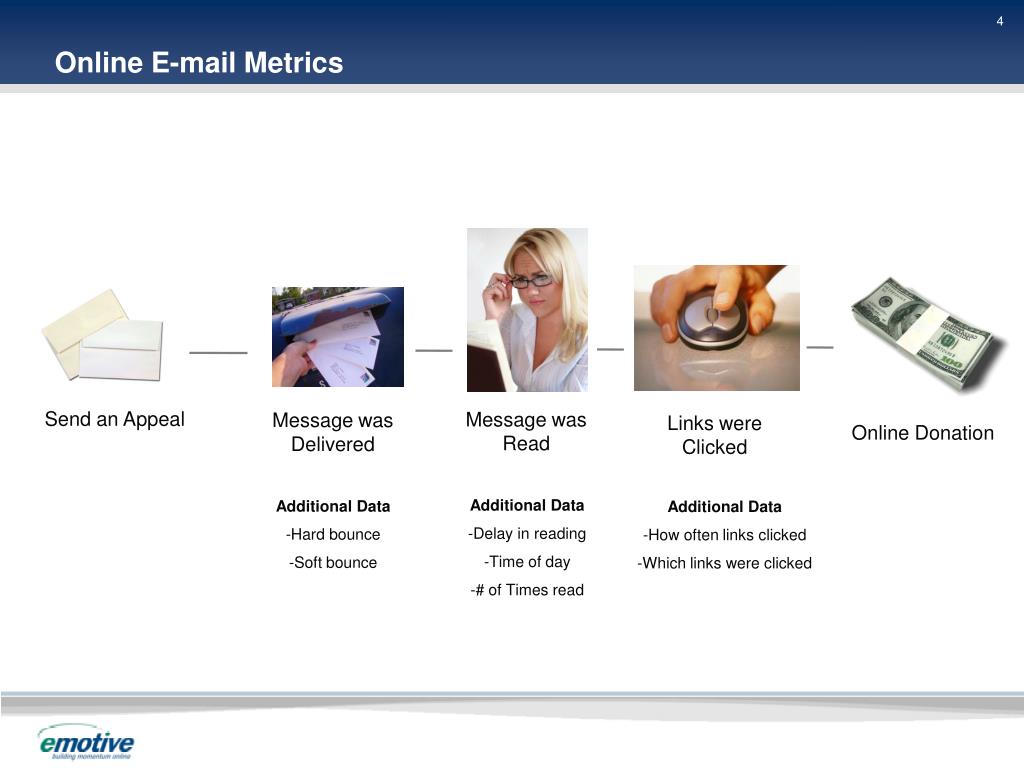 4

Online E-mail Metrics

Send an Appeal

Message was Delivered

Message was Read

Links were Clicked

Online Donation

Additional Data
-Hard bounce
-Soft bounce

Additional Data
-Delay in reading
-Time of day
-# of Times read

Additional Data
-How often links clicked
-Which links were clicked

emotive
building momentum online